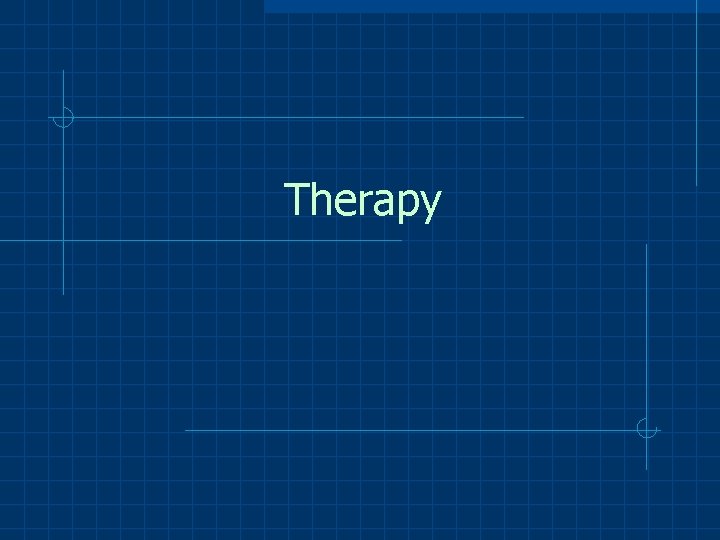 Therapy